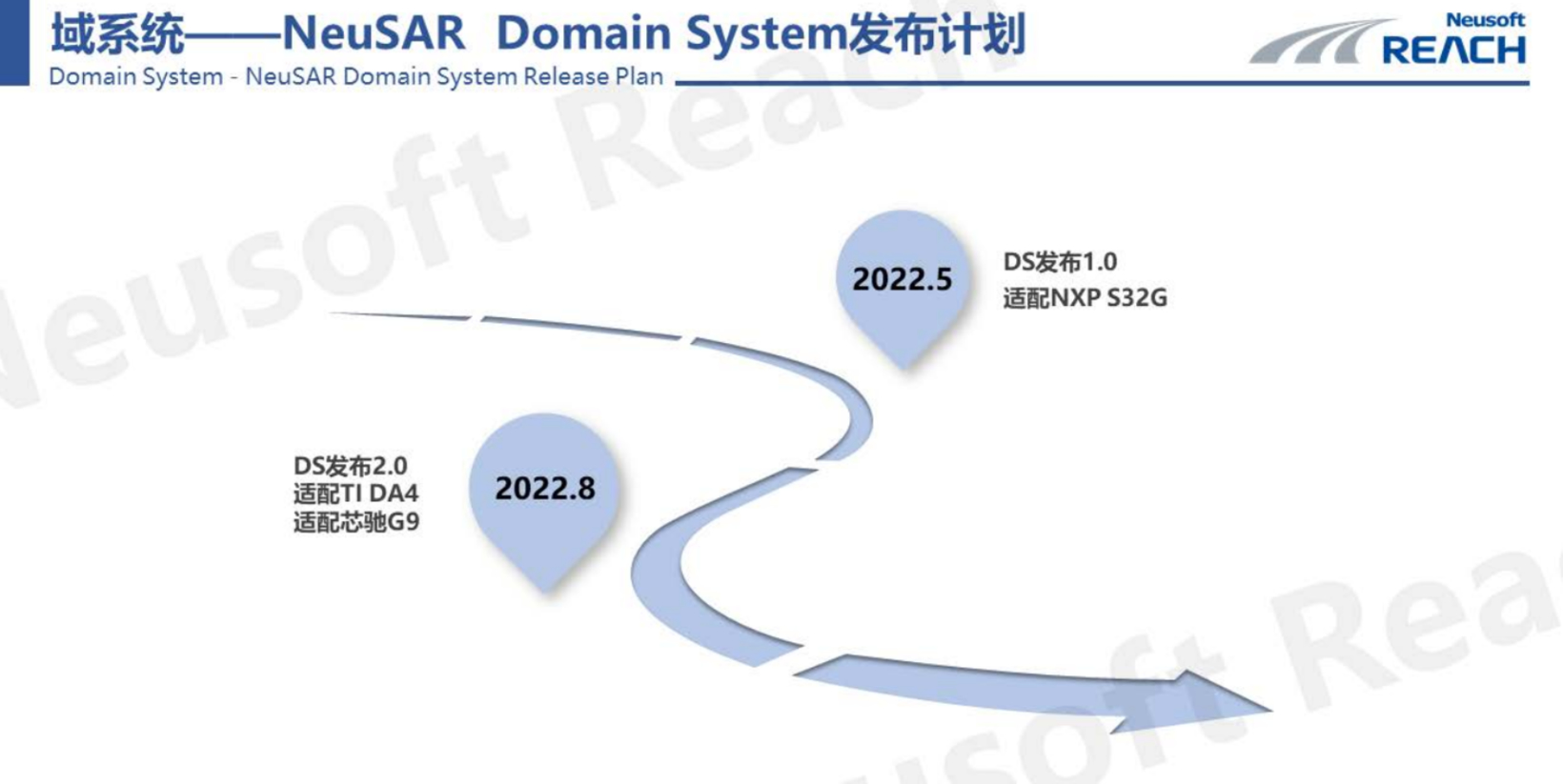 域系统——NeuSAR Domain System发布计划
Domain System - NeuSAR Domain System Release Plan

Neusoft
REACH

Neusoft Reach

2022.5
DS发布1.0
适配NXP S32G

DS发布2.0
适配TI DA4
适配芯驰G9
2022.8

Neusoft Reach